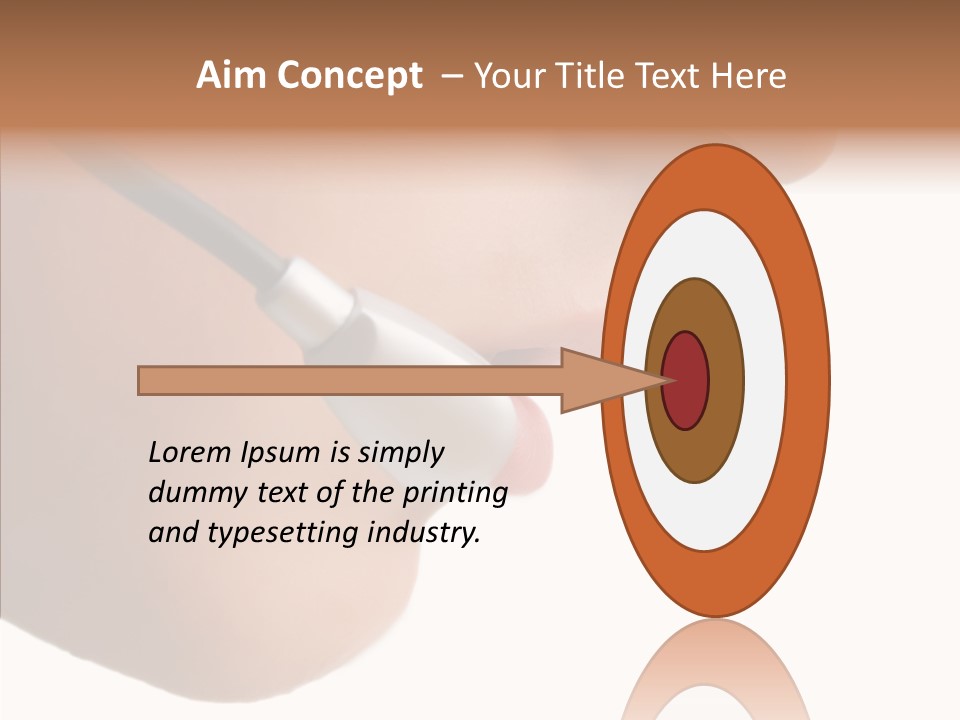 Aim Concept – Your Title Text Here

Lorem Ipsum is simply dummy text of the printing and typesetting industry.